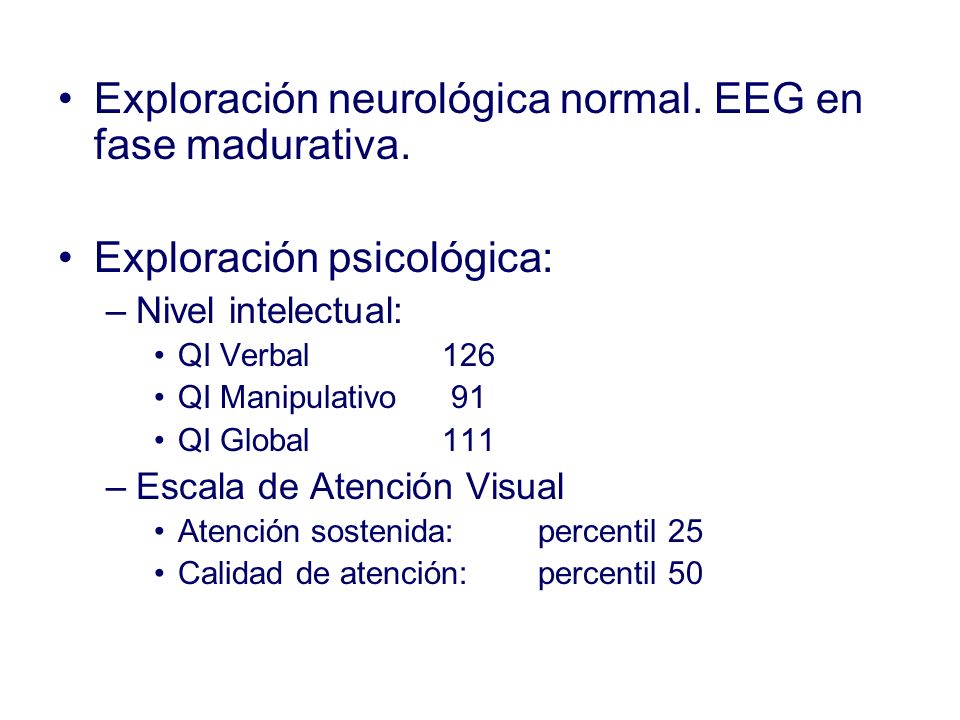 • Exploración neurológica normal. EEG en fase madurativa.

• Exploración psicológica:
– Nivel intelectual:
• QI Verbal 126
• QI Manipulativo 91
• QI Global 111
– Escala de Atención Visual
• Atención sostenida: percentil 25
• Calidad de atención: percentil 50